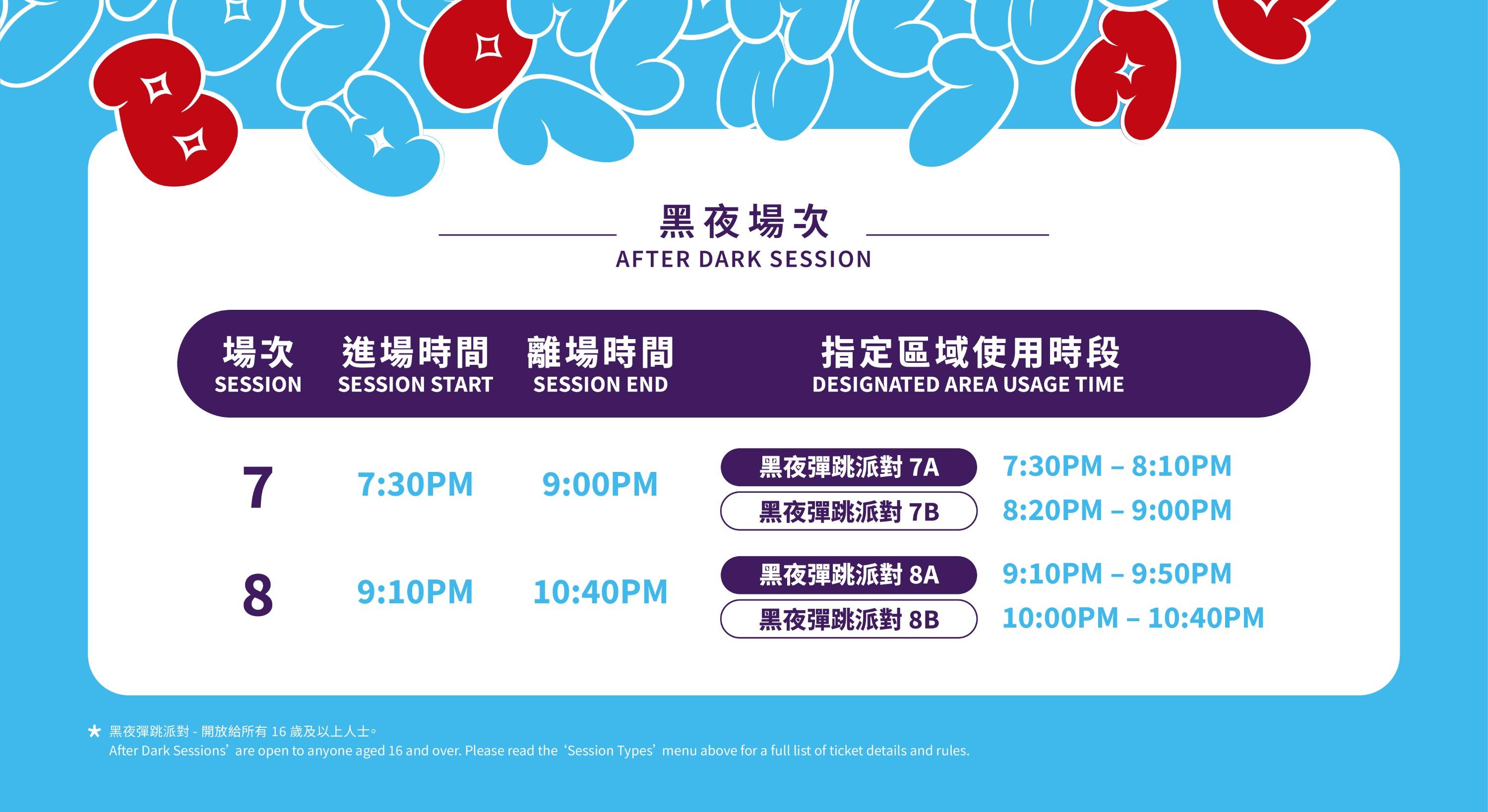 黑夜場次
AFTER DARK SESSION

| 場次 SESSION | 進場時間 SESSION START | 離場時間 SESSION END | 指定區域使用時段 DESIGNATED AREA USAGE TIME | |
|---|---|---|---|---|
| 7 | 7:30PM | 9:00PM | 黑夜彈跳派對 7A | 7:30PM – 8:10PM |
| | | | 黑夜彈跳派對 7B | 8:20PM – 9:00PM |
| 8 | 9:10PM | 10:40PM | 黑夜彈跳派對 8A | 9:10PM – 9:50PM |
| | | | 黑夜彈跳派對 8B | 10:00PM – 10:40PM |

★ 黑夜彈跳派對 - 開放給所有 16 歲及以上人士。
After Dark Sessions’ are open to anyone aged 16 and over. Please read the ‘Session Types’ menu above for a full list of ticket details and rules.